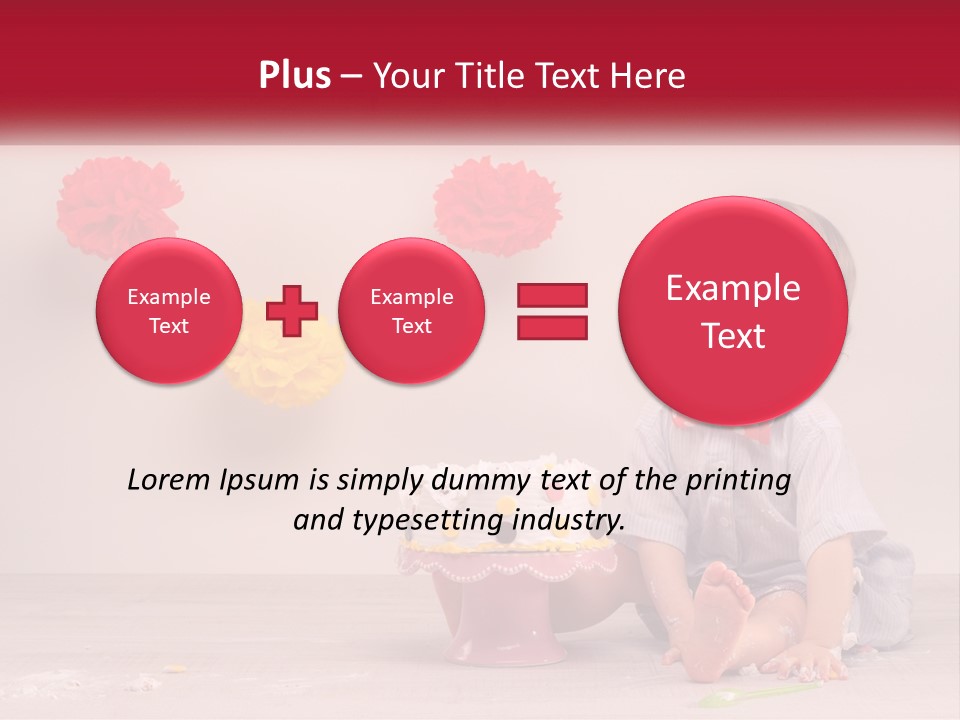 Plus – Your Title Text Here

Example Text

Example Text

Example Text

Lorem Ipsum is simply dummy text of the printing and typesetting industry.